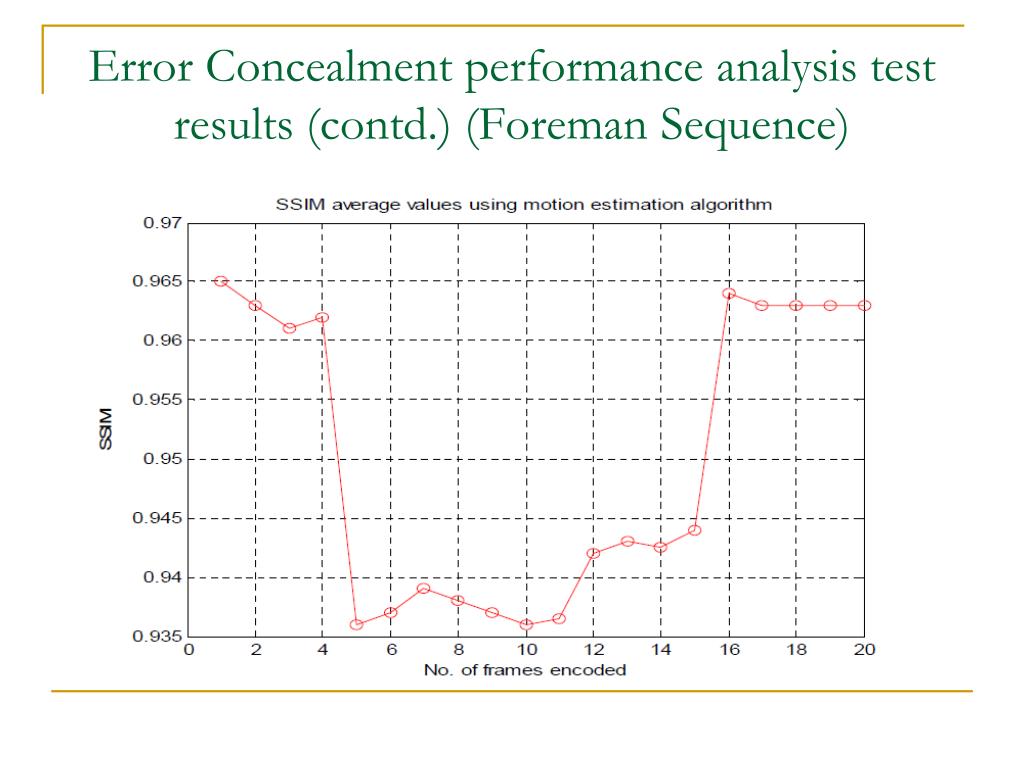 Error Concealment performance analysis test results (contd.) (Foreman Sequence)

SSIM average values using motion estimation algorithm

0.97
0.965
0.96
0.955
0.95
0.945
0.94
0.935

SSIM

0 2 4 6 8 10 12 14 16 18 20

No. of frames encoded